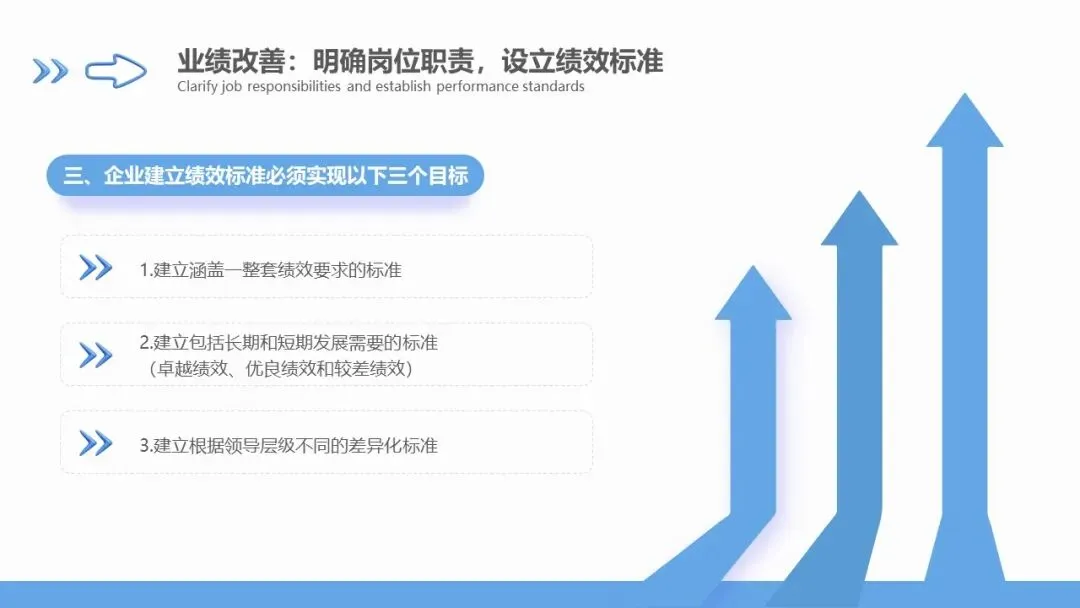 业绩改善：明确岗位职责，设立绩效标准
Clarify job responsibilities and establish performance standards

三、企业建立绩效标准必须实现以下三个目标

1.建立涵盖一整套绩效要求的标准

2.建立包括长期和短期发展需要的标准
（卓越绩效、优良绩效和较差绩效）

3.建立根据领导层级不同的差异化标准